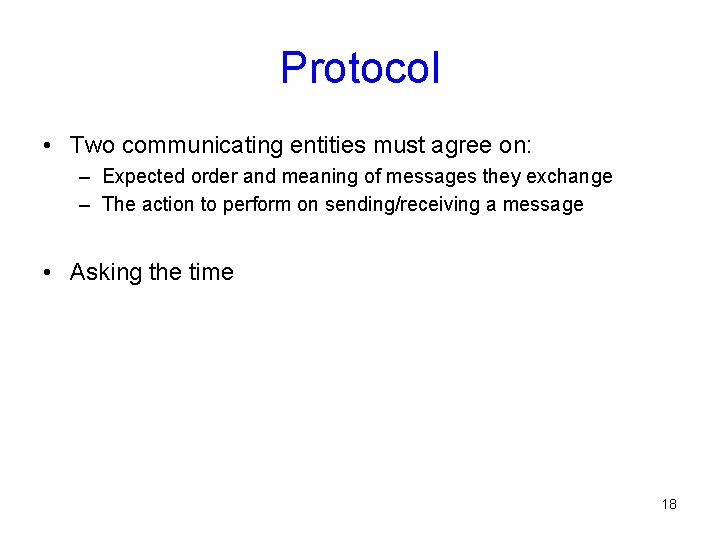 Protocol

• Two communicating entities must agree on:
– Expected order and meaning of messages they exchange
– The action to perform on sending/receiving a message

• Asking the time

18